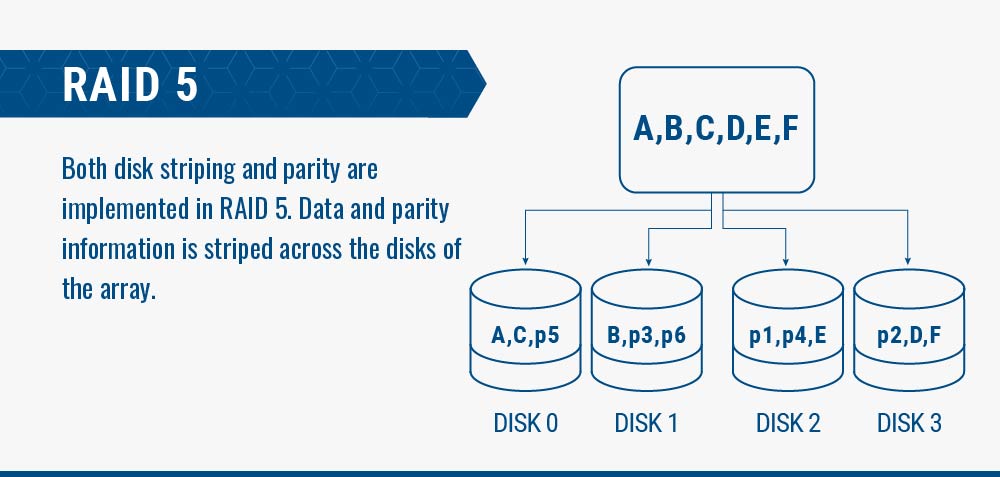 RAID 5

Both disk striping and parity are implemented in RAID 5. Data and parity information is striped across the disks of the array.

A,B,C,D,E,F

A,C,p5

B,p3,p6

p1,p4,E

p2,D,F

DISK 0

DISK 1

DISK 2

DISK 3